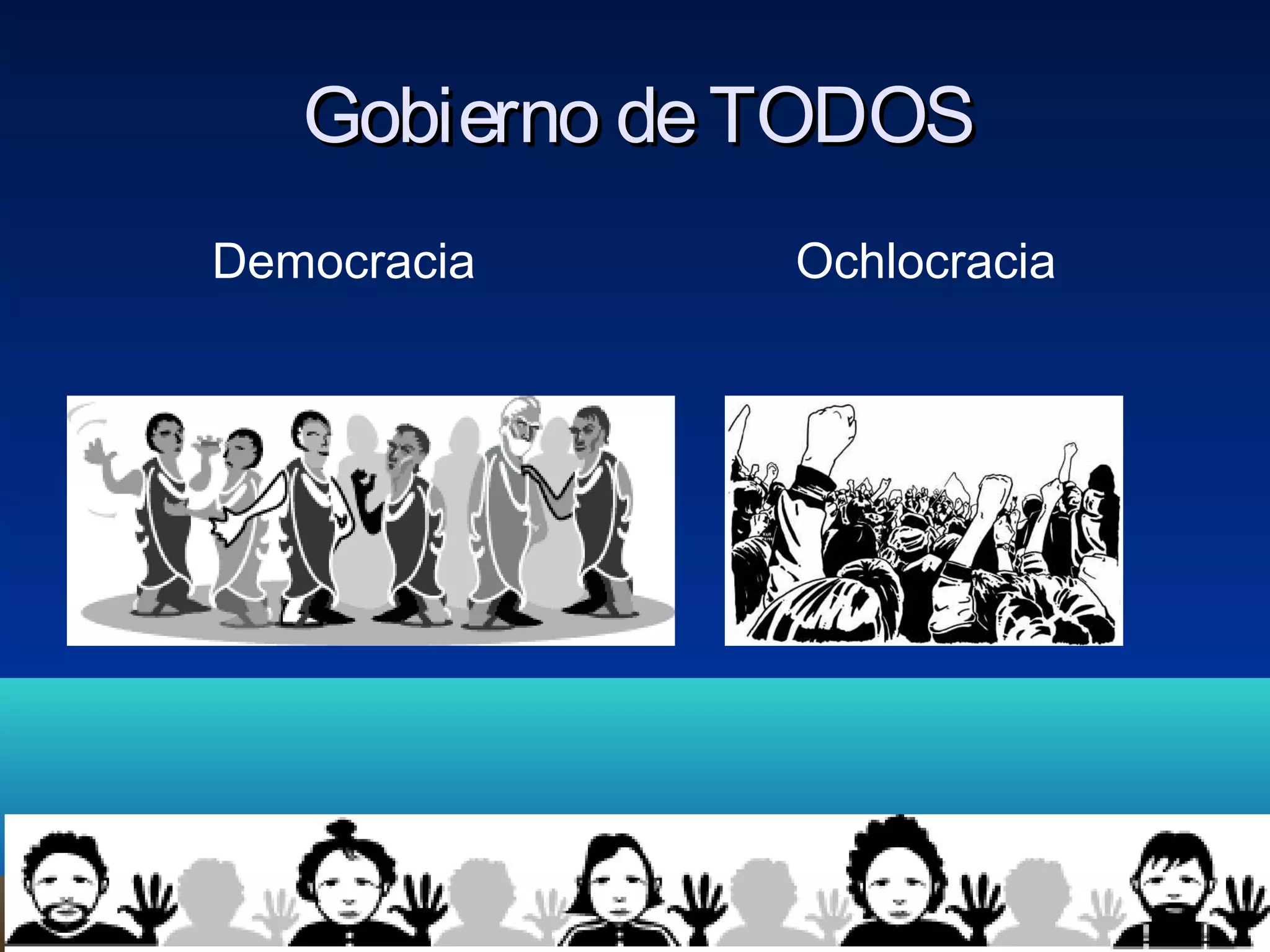 Gobierno de TODOS

Democracia

Ochlocracia